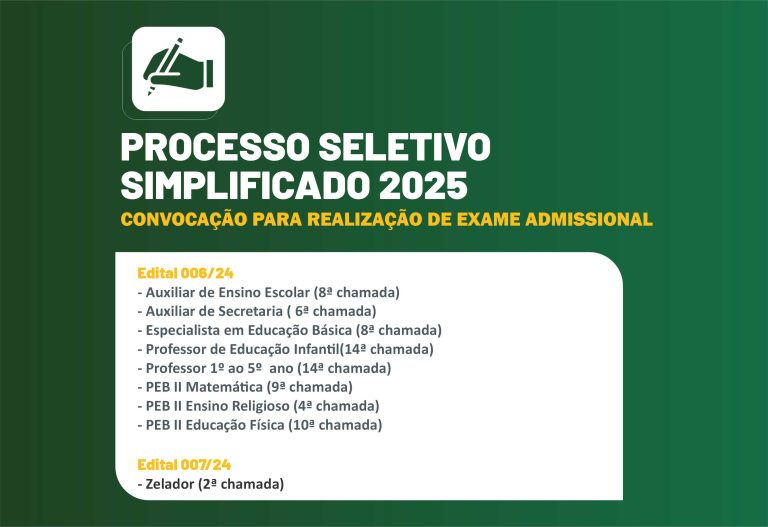 PROCESSO SELETIVO SIMPLIFICADO 2025
CONVOCAÇÃO PARA REALIZAÇÃO DE EXAME ADMISSIONAL

Edital 006/24
- Auxiliar de Ensino Escolar (8ª chamada)
- Auxiliar de Secretaria ( 6ª chamada)
- Especialista em Educação Básica (8ª chamada)
- Professor de Educação Infantil(14ª chamada)
- Professor 1º ao 5º ano (14ª chamada)
- PEB II Matemática (9ª chamada)
- PEB II Ensino Religioso (4ª chamada)
- PEB II Educação Física (10ª chamada)

Edital 007/24
- Zelador (2ª chamada)